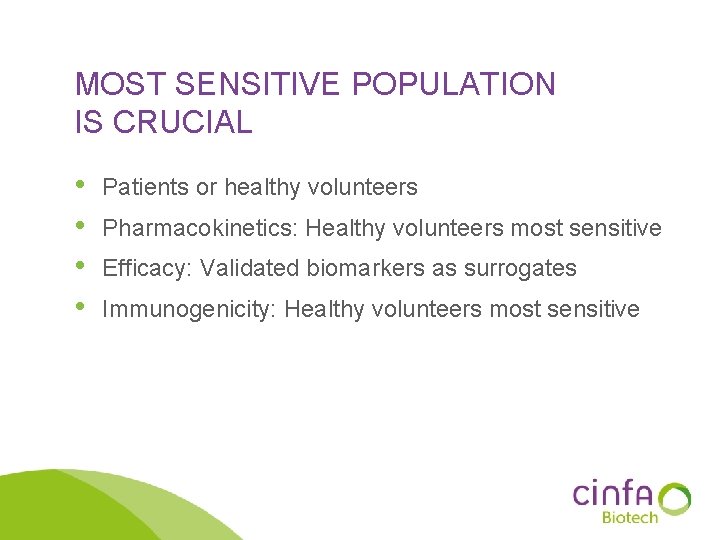 MOST SENSITIVE POPULATION IS CRUCIAL

• Patients or healthy volunteers
• Pharmacokinetics: Healthy volunteers most sensitive
• Efficacy: Validated biomarkers as surrogates
• Immunogenicity: Healthy volunteers most sensitive

cinfa
Biotech